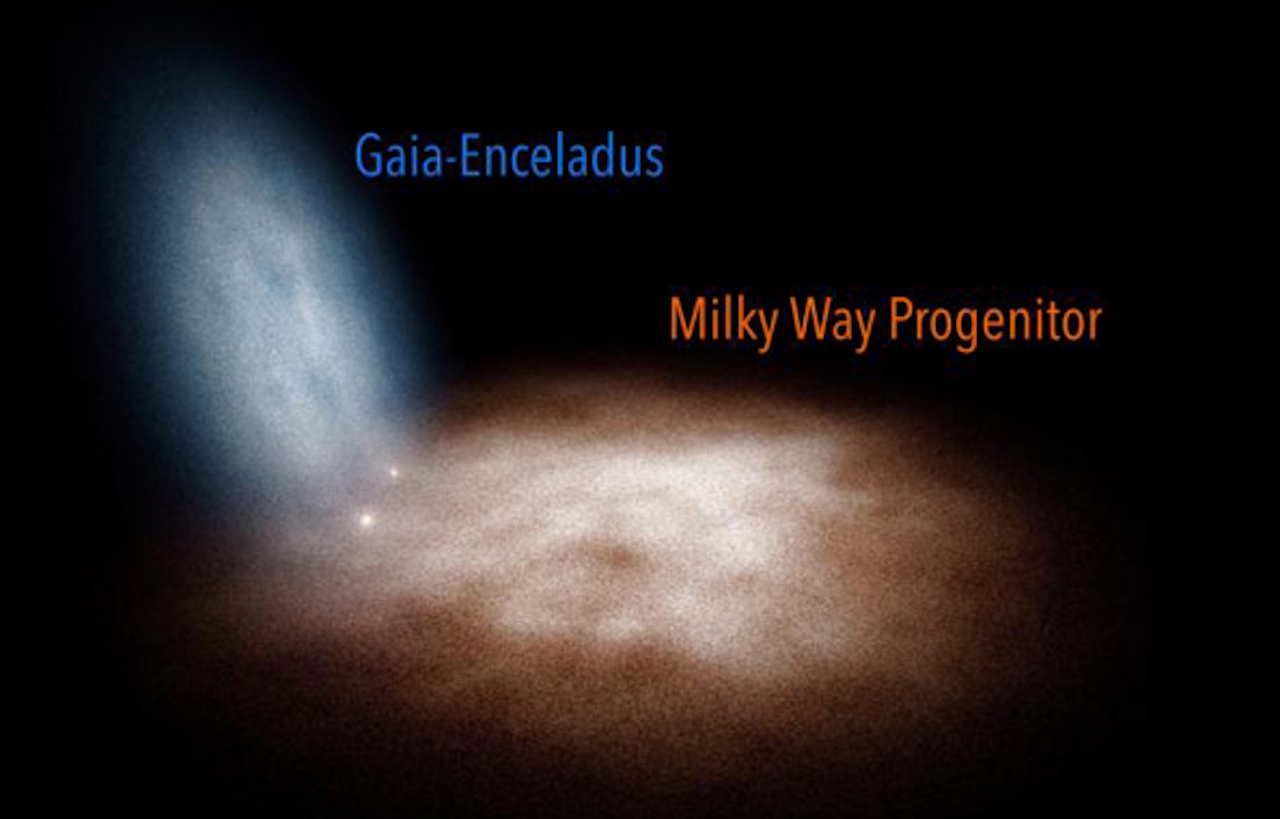 Gaia-Enceladus

Milky Way Progenitor